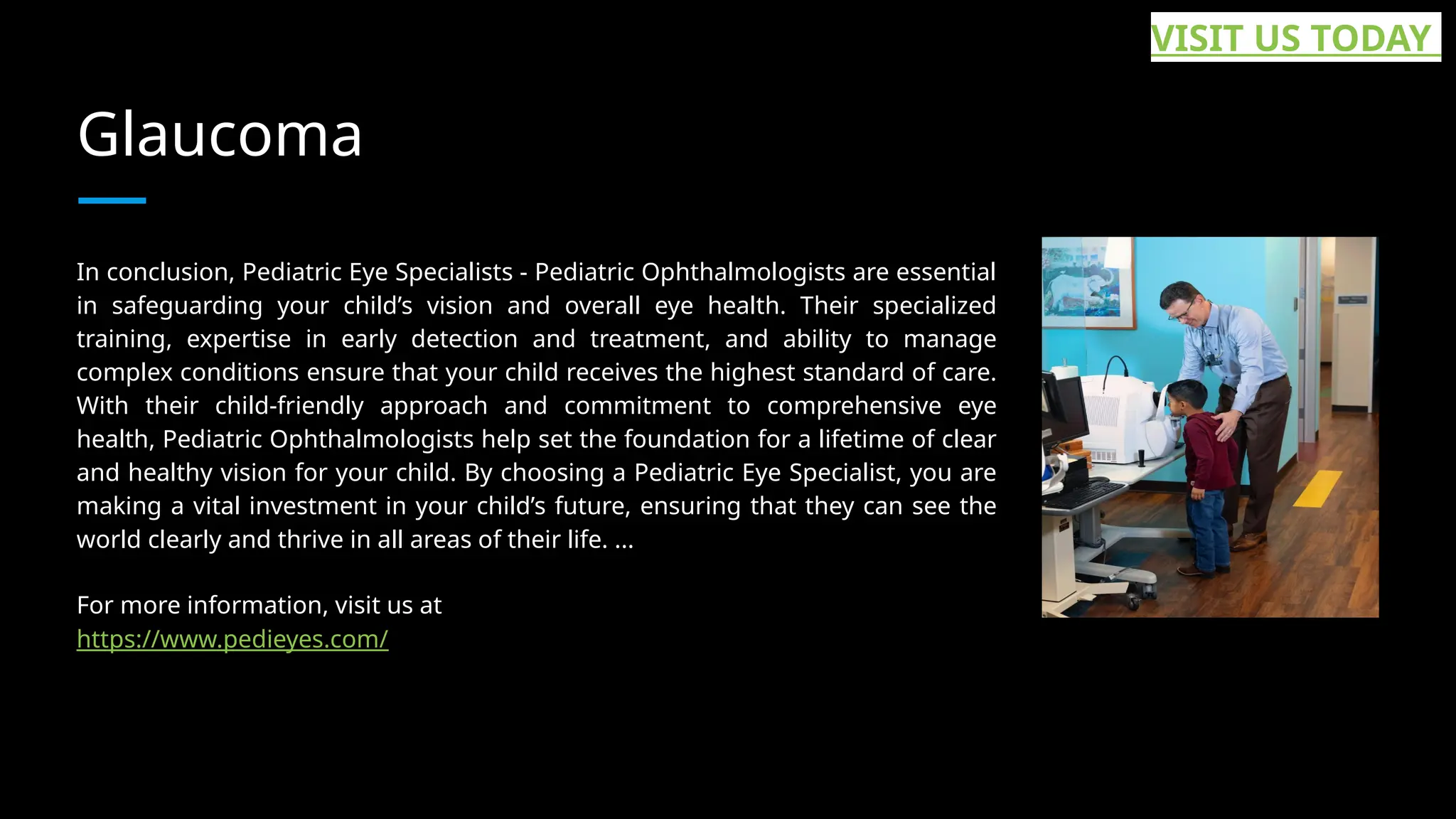 VISIT US TODAY

Glaucoma

In conclusion, Pediatric Eye Specialists - Pediatric Ophthalmologists are essential in safeguarding your child’s vision and overall eye health. Their specialized training, expertise in early detection and treatment, and ability to manage complex conditions ensure that your child receives the highest standard of care. With their child-friendly approach and commitment to comprehensive eye health, Pediatric Ophthalmologists help set the foundation for a lifetime of clear and healthy vision for your child. By choosing a Pediatric Eye Specialist, you are making a vital investment in your child’s future, ensuring that they can see the world clearly and thrive in all areas of their life. ...

For more information, visit us at https://www.pedieyes.com/